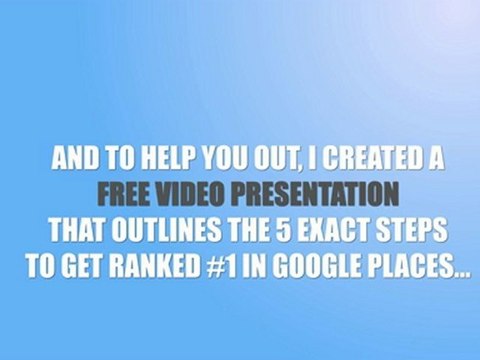 AND TO HELP YOU OUT, I CREATED A
FREE VIDEO PRESENTATION
THAT OUTLINES THE 5 EXACT STEPS
TO GET RANKED #1 IN GOOGLE PLACES...